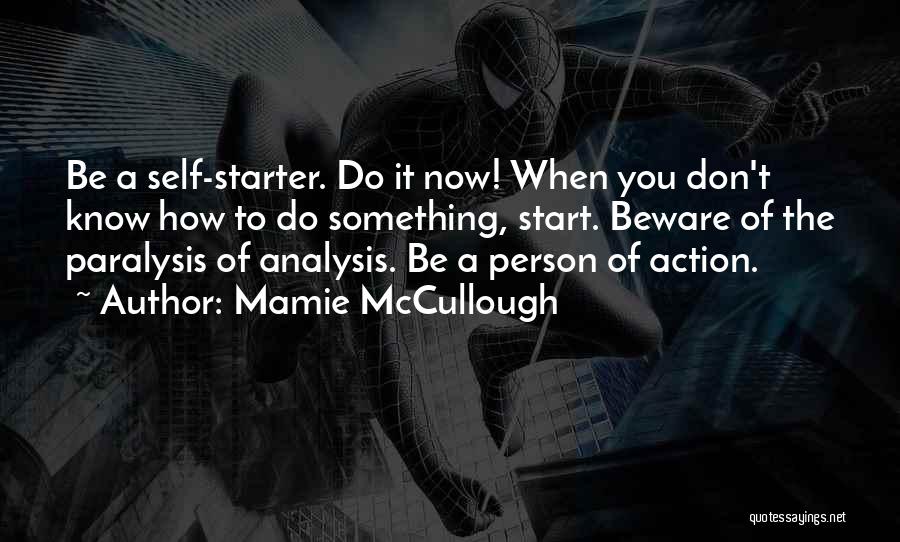 Be a self-starter. Do it now! When you don't know how to do something, start. Beware of the paralysis of analysis. Be a person of action.

~ Author: Mamie McCullough

quotessayings.net